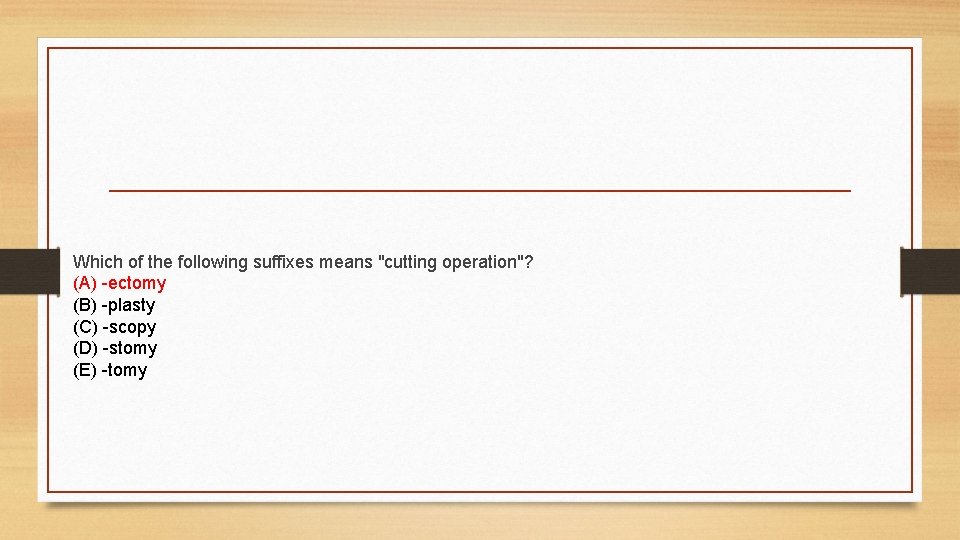 Which of the following suffixes means "cutting operation"?
(A) -ectomy
(B) -plasty
(C) -scopy
(D) -stomy
(E) -tomy